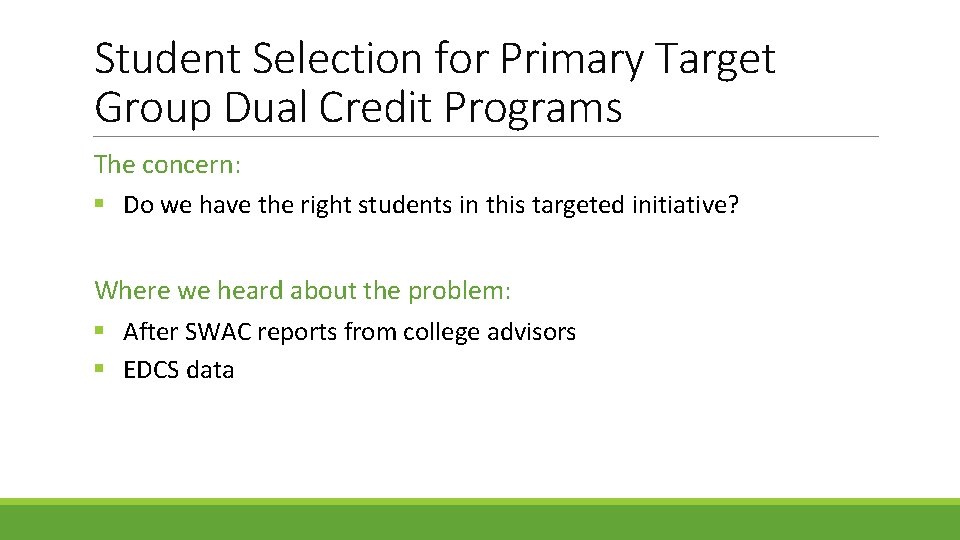 Student Selection for Primary Target Group Dual Credit Programs

The concern:

▪ Do we have the right students in this targeted initiative?

Where we heard about the problem:

▪ After SWAC reports from college advisors
▪ EDCS data